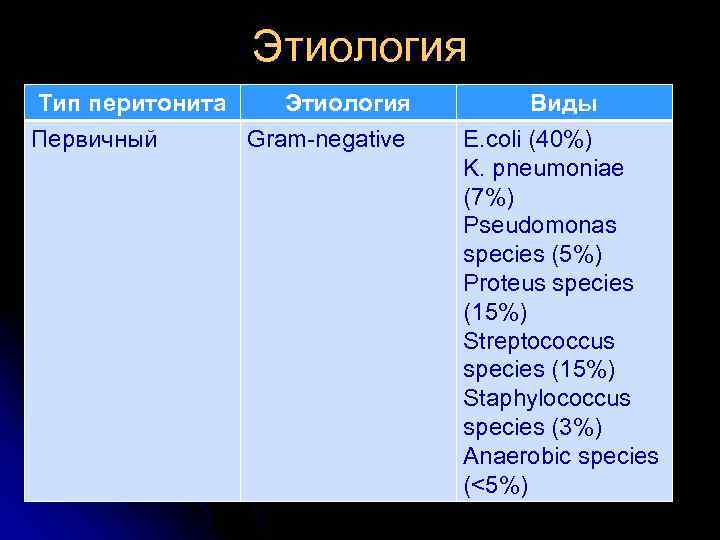 Этиология

| Тип перитонита | Этиология | Виды |
|---|---|---|
| Первичный | Gram-negative | E.coli (40%) K. pneumoniae (7%) Pseudomonas species (5%) Proteus species (15%) Streptococcus species (15%) Staphylococcus species (3%) Anaerobic species (<5%) |